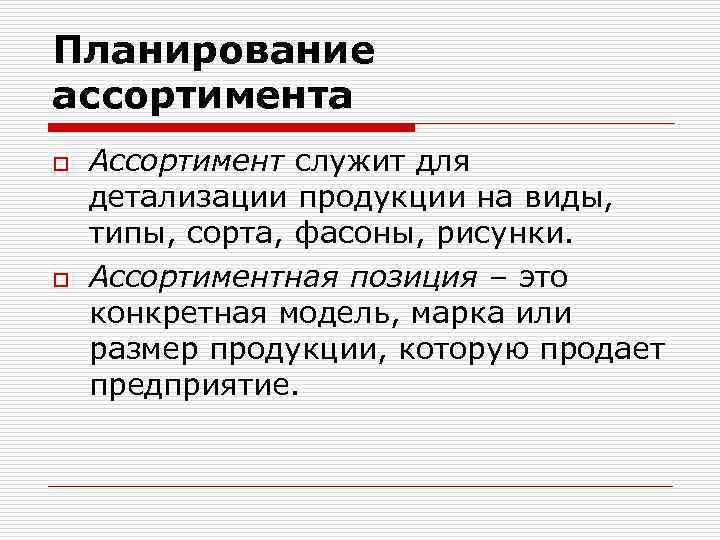 Планирование ассортимента

Ассортимент служит для детализации продукции на виды, типы, сорта, фасоны, рисунки.

Ассортиментная позиция – это конкретная модель, марка или размер продукции, которую продает предприятие.